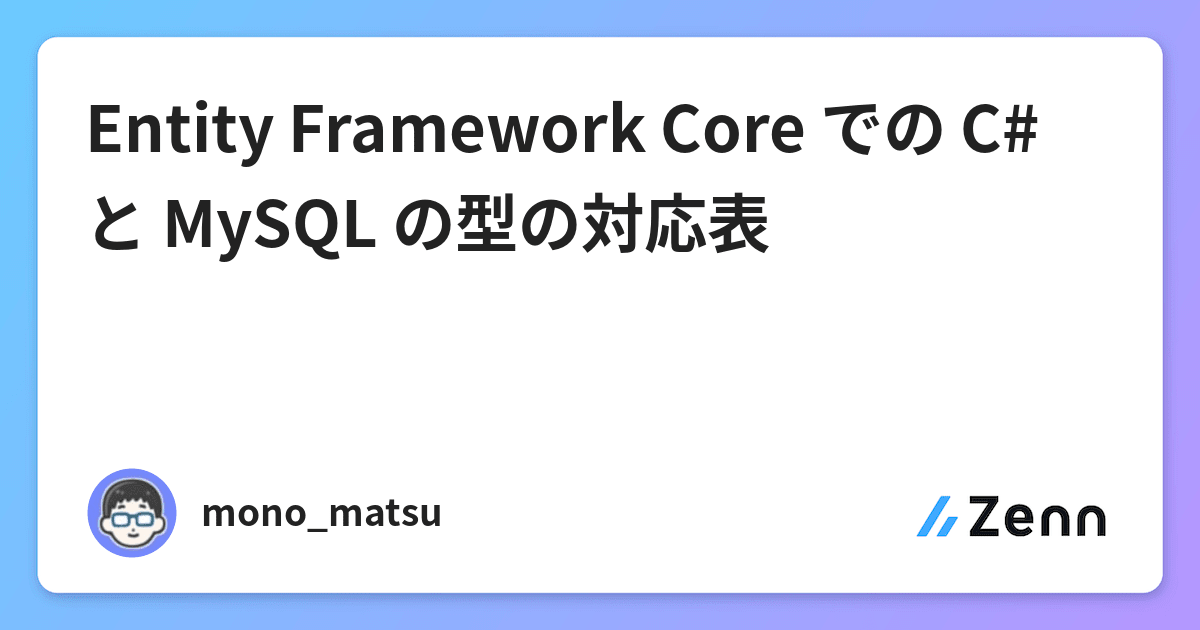 Entity Framework Core での C# と MySQL の型の対応表

mono_matsu

Zenn